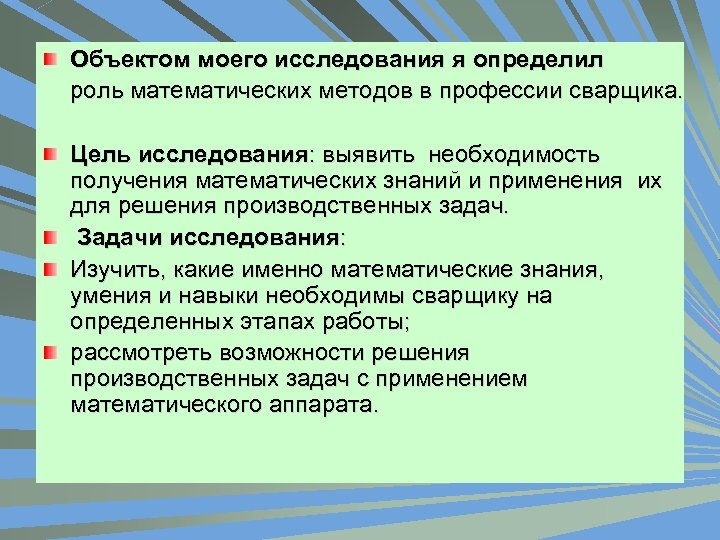 Объектом моего исследования я определил
роль математических методов в профессии сварщика.

Цель исследования: выявить необходимость получения математических знаний и применения их для решения производственных задач.

Задачи исследования:

Изучить, какие именно математические знания, умения и навыки необходимы сварщику на определенных этапах работы;

рассмотреть возможности решения производственных задач с применением математического аппарата.